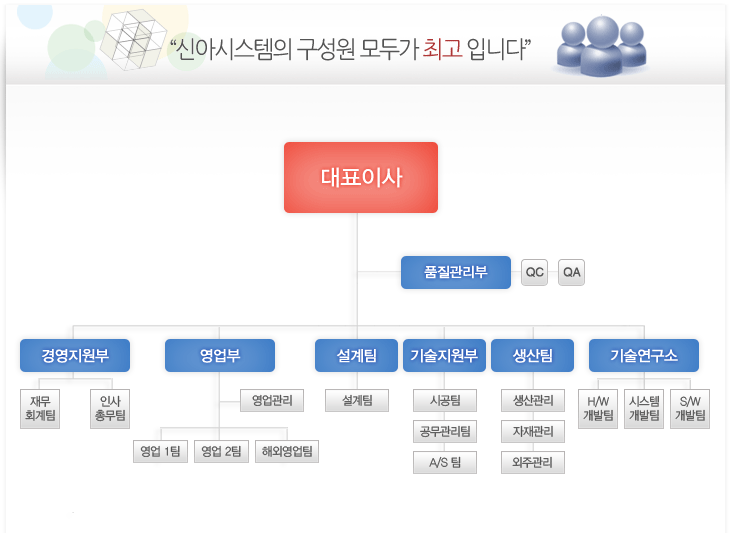 “신아시스템의 구성원 모두가 최고 입니다”

대표이사

품질관리부

QC

QA

경영지원부

재무 회계팀

인사 총무팀

영업부

영업관리

영업 1팀

영업 2팀

해외영업팀

설계팀

설계팀

기술지원부

시공팀

공무관리팀

A/S 팀

생산팀

생산관리

자재관리

외주관리

기술연구소

H/W 개발팀

시스템 개발팀

S/W 개발팀